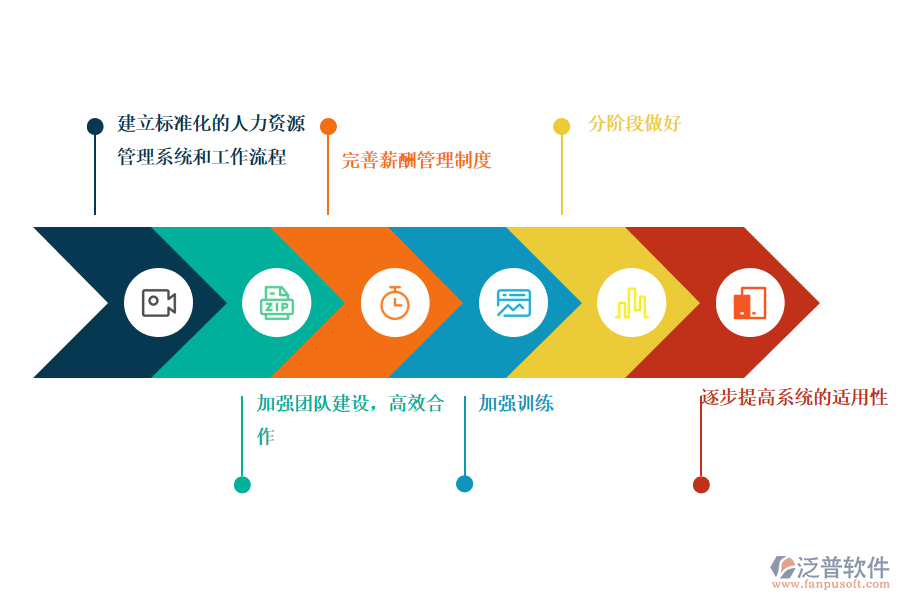 建立标准化的人力资源管理系统和工作流程

完善薪酬管理制度

分阶段做好

ZIP

加强团队建设，高效合作

加强训练

逐步提高系统的适用性

泛普软件
www.fanpusoft.com